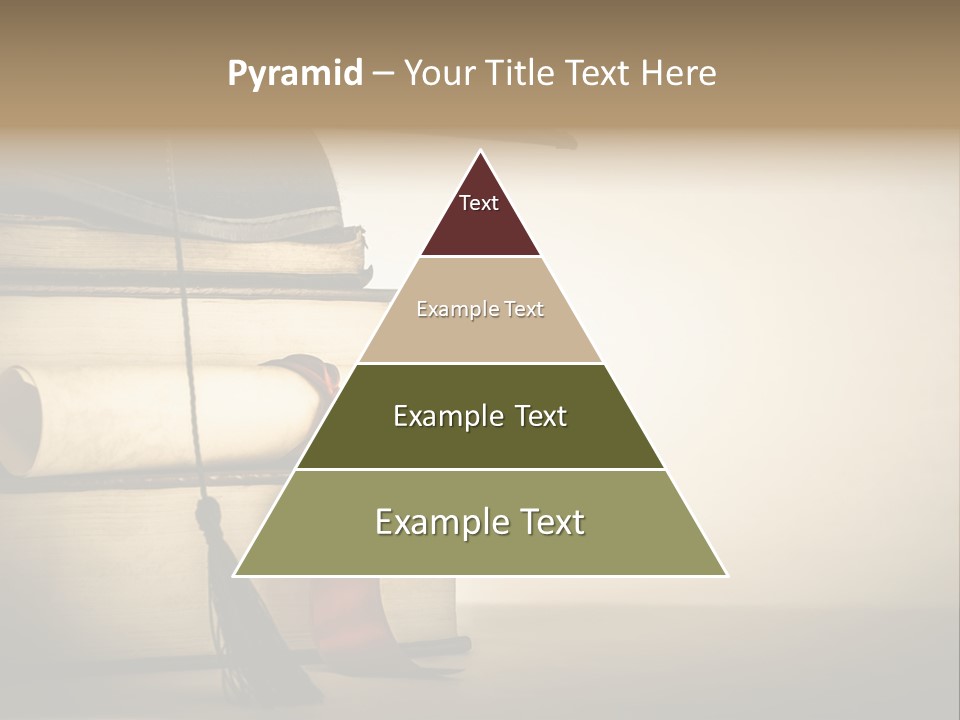 Pyramid – Your Title Text Here

Text

Example Text

Example Text

Example Text